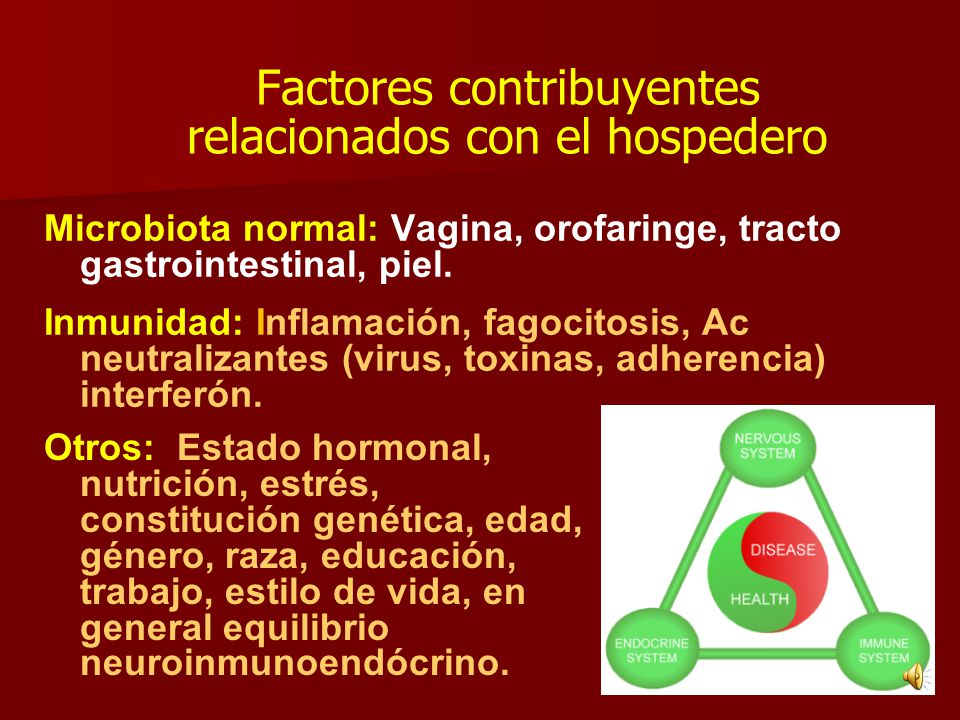 Factores contribuyentes relacionados con el hospedero

Microbiota normal: Vagina, orofaringe, tracto gastrointestinal, piel.

Inmunidad: Inflamación, fagocitosis, Ac neutralizantes (virus, toxinas, adherencia) interferón.

Otros: Estado hormonal, nutrición, estrés, constitución genética, edad, género, raza, educación, trabajo, estilo de vida, en general equilibrio neuroinmunoendócrino.

NERVOUS SYSTEM
DISEASE
HEALTH
ENDOCRINE SYSTEM
IMMUNE SYSTEM